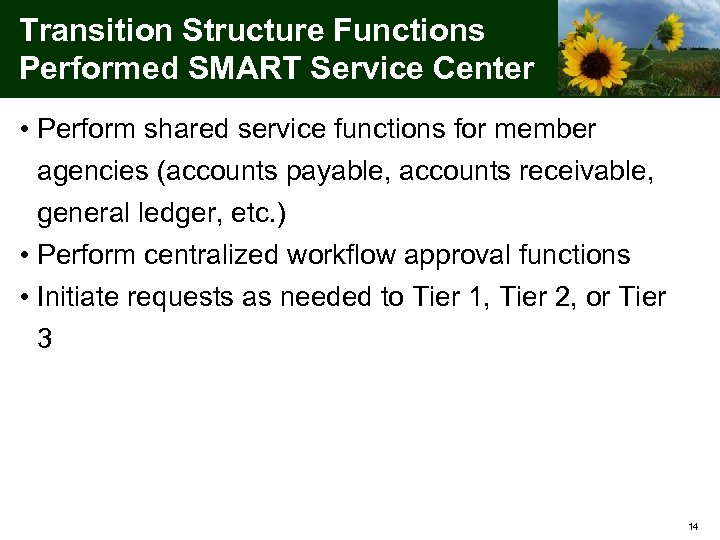 Transition Structure Functions Performed SMART Service Center

• Perform shared service functions for member agencies (accounts payable, accounts receivable, general ledger, etc.)
• Perform centralized workflow approval functions
• Initiate requests as needed to Tier 1, Tier 2, or Tier 3

14